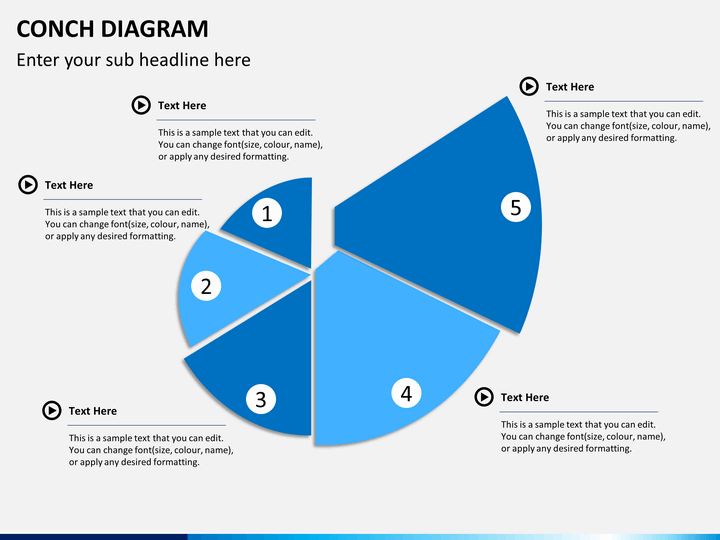 CONCH DIAGRAM

Enter your sub headline here

Text Here

This is a sample text that you can edit. You can change font(size, colour, name), or apply any desired formatting.

Text Here

This is a sample text that you can edit. You can change font(size, colour, name), or apply any desired formatting.

Text Here

This is a sample text that you can edit. You can change font(size, colour, name), or apply any desired formatting.

1

2

3

4

5

Text Here

This is a sample text that you can edit. You can change font(size, colour, name), or apply any desired formatting.

Text Here

This is a sample text that you can edit. You can change font(size, colour, name), or apply any desired formatting.